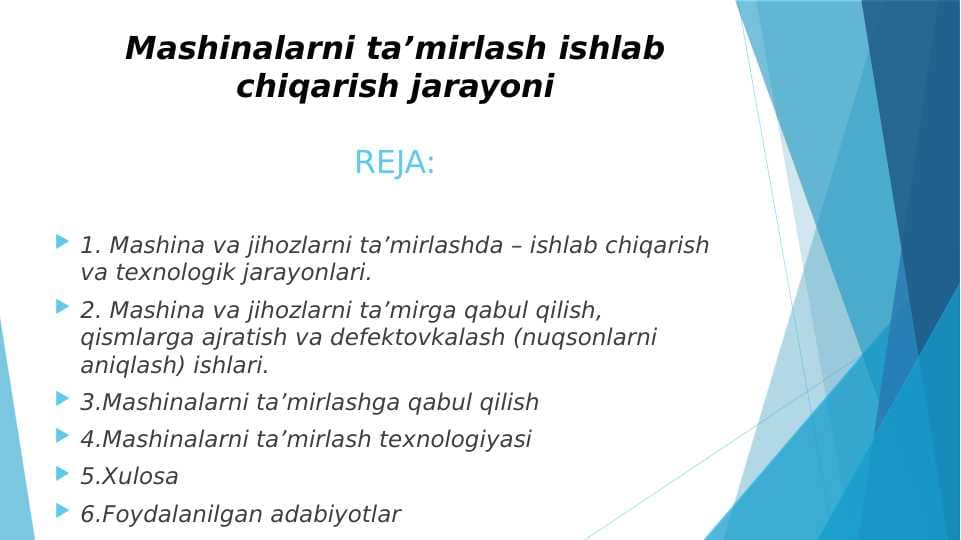 Mashinalarni ta’mirlash ishlab chiqarish jarayoni

REJA:

1. Mashina va jihozlarni ta’mirlashda – ishlab chiqarish va texnologik jarayonlari.

2. Mashina va jihozlarni ta’mirga qabul qilish, qismlarga ajratish va defektovkalash (nuqsonlarni aniqlash) ishlari.

3.Mashinalarni ta’mirlashga qabul qilish

4.Mashinalarni ta’mirlash texnologiyasi

5.Xulosa

6.Foydalanilgan adabiyotlar